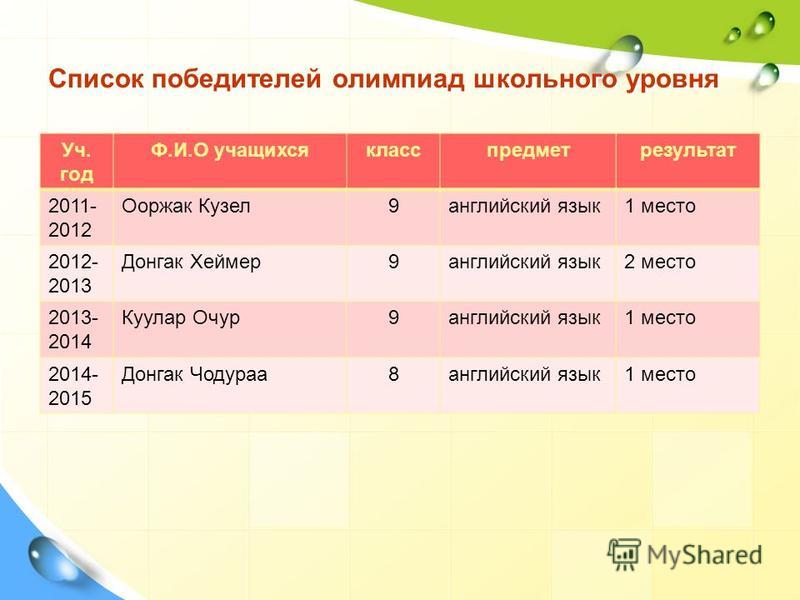 Список победителей олимпиад школьного уровня

| Уч. год | Ф.И.О учащихся | класс | предмет | результат |
|---|---|---|---|---|
| 2011-2012 | Ооржак Кузел | 9 | английский язык | 1 место |
| 2012-2013 | Донгак Хеймер | 9 | английский язык | 2 место |
| 2013-2014 | Куулар Очур | 9 | английский язык | 1 место |
| 2014-2015 | Донгак Чодураа | 8 | английский язык | 1 место |

MyShared